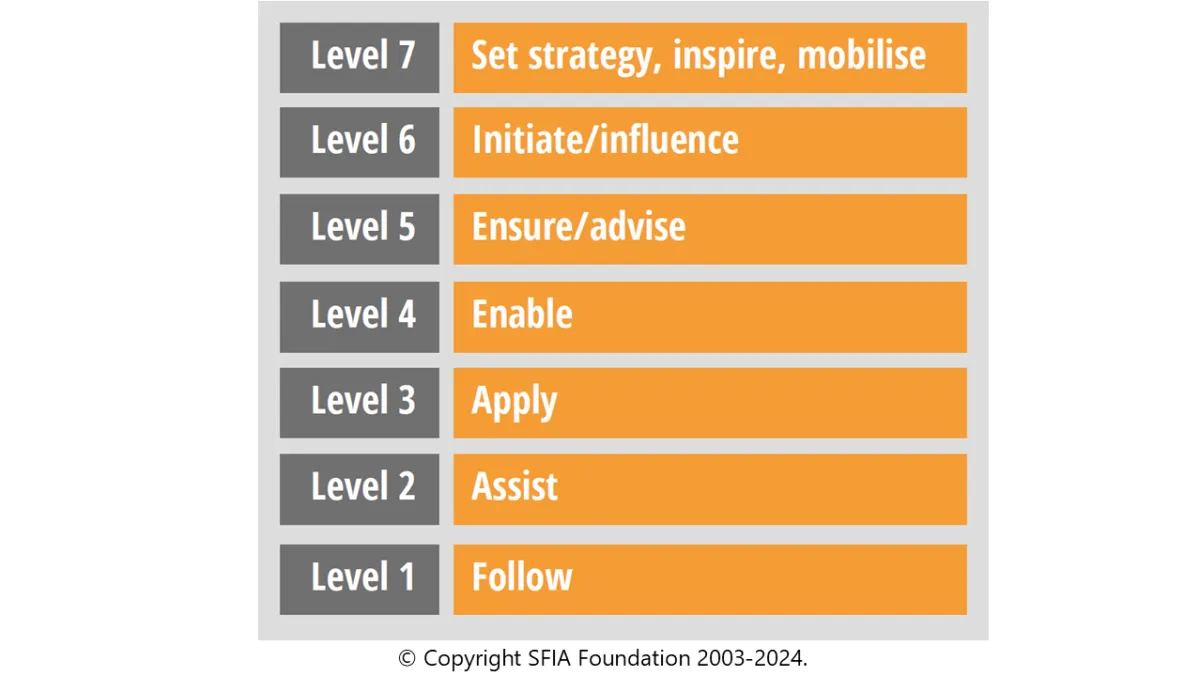 | Level 7 | Set strategy, inspire, mobilise |
|---|---|
| Level 6 | Initiate/influence |
| Level 5 | Ensure/advise |
| Level 4 | Enable |
| Level 3 | Apply |
| Level 2 | Assist |
| Level 1 | Follow |

© Copyright SFIA Foundation 2003-2024.